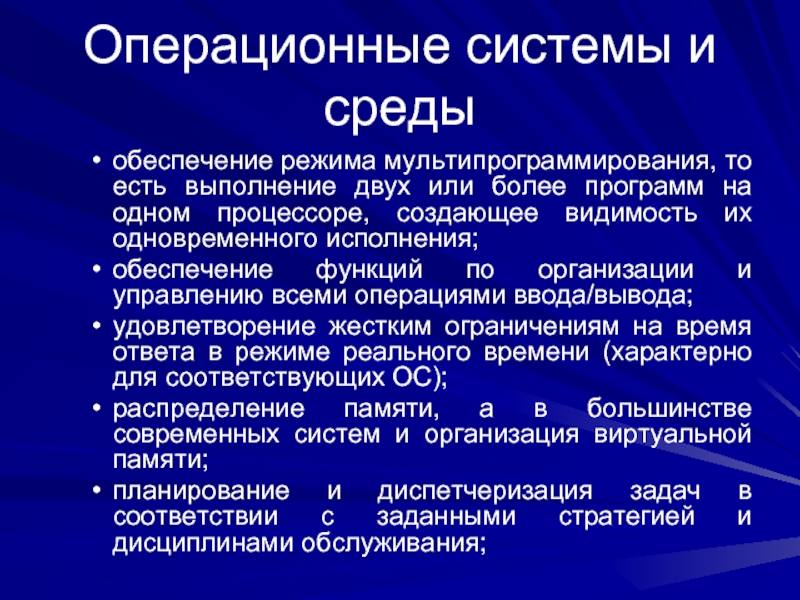 Операционные системы и среды

• обеспечение режима мультипрограммирования, то есть выполнение двух или более программ на одном процессоре, создающее видимость их одновременного исполнения;
• обеспечение функций по организации и управлению всеми операциями ввода/вывода;
• удовлетворение жестким ограничениям на время ответа в режиме реального времени (характерно для соответствующих ОС);
• распределение памяти, а в большинстве современных систем и организация виртуальной памяти;
• планирование и диспетчеризация задач в соответствии с заданными стратегией и дисциплинами обслуживания;